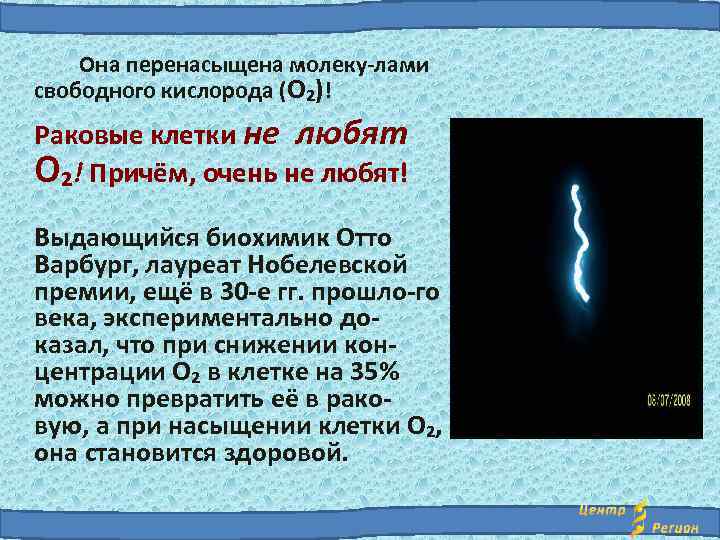 Она перенасыщена молеку-лами свободного кислорода ($O_2$)!

Раковые клетки не любят $O_2$! Причём, очень не любят!

Выдающийся биохимик Отто Варбург, лауреат Нобелевской премии, ещё в 30-е гг. прошло-го века, экспериментально доказал, что при снижении концентрации $O_2$ в клетке на 35% можно превратить её в раковую, а при насыщении клетки $O_2$, она становится здоровой.

06/07/2008

Центр Регион